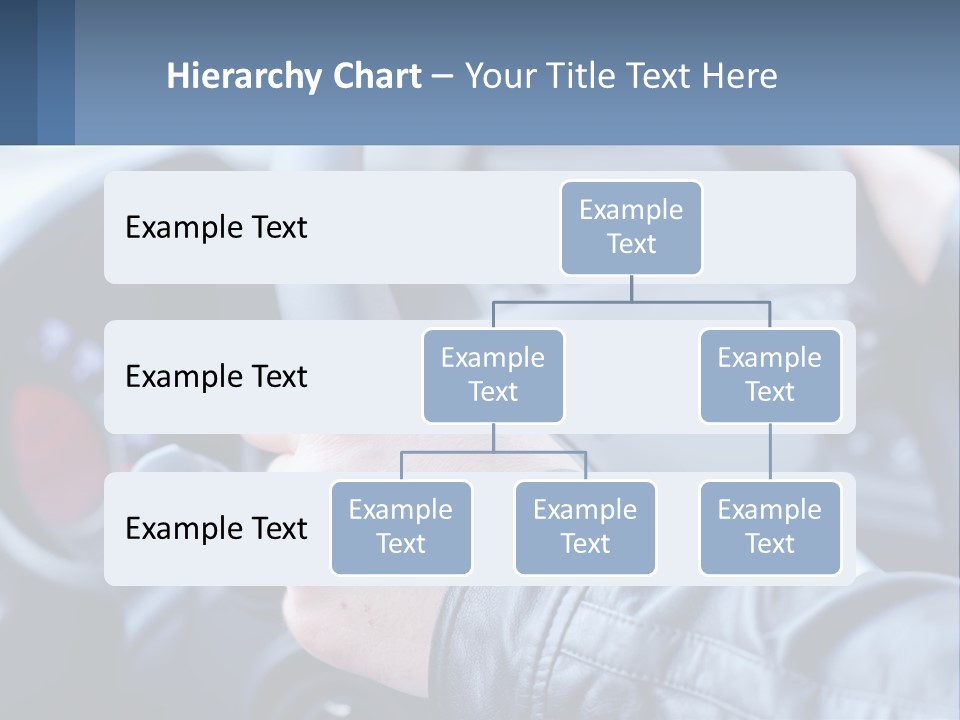 Hierarchy Chart – Your Title Text Here

Example Text

Example Text

Example Text

Example Text

Example Text

Example Text

Example Text

Example Text

Example Text